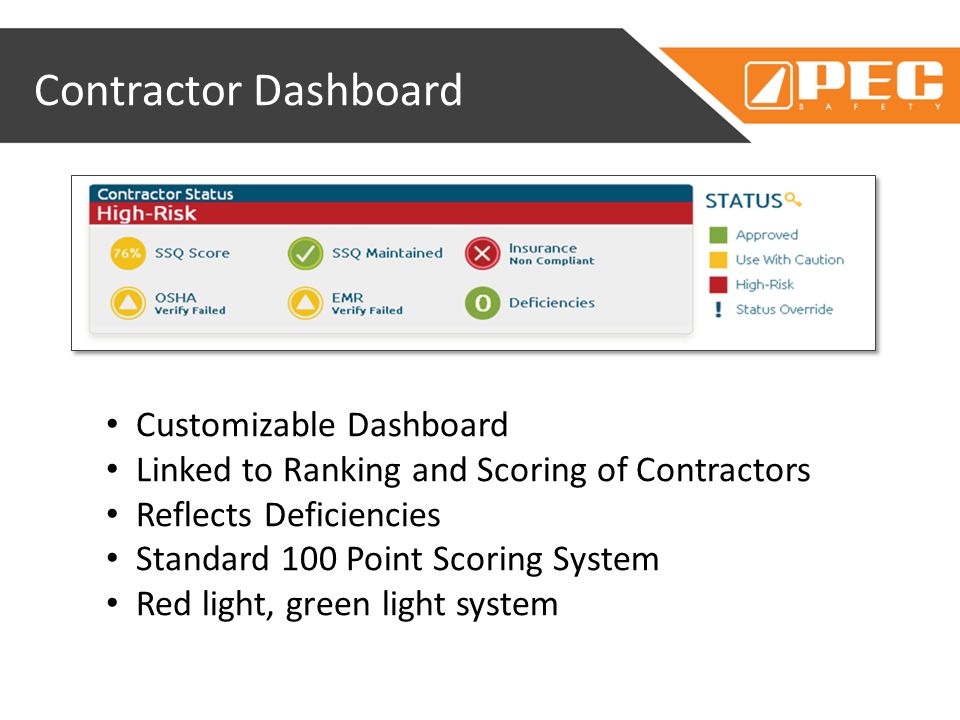 Contractor Dashboard

PEC
SAFETY

Contractor Status
High-Risk

76% SSQ Score
SSQ Maintained
Insurance
Non Compliant
OSHA
Verify Failed
EMR
Verify Failed
0 Deficiencies

STATUS
Approved
Use With Caution
High-Risk
! Status Override

• Customizable Dashboard
• Linked to Ranking and Scoring of Contractors
• Reflects Deficiencies
• Standard 100 Point Scoring System
• Red light, green light system